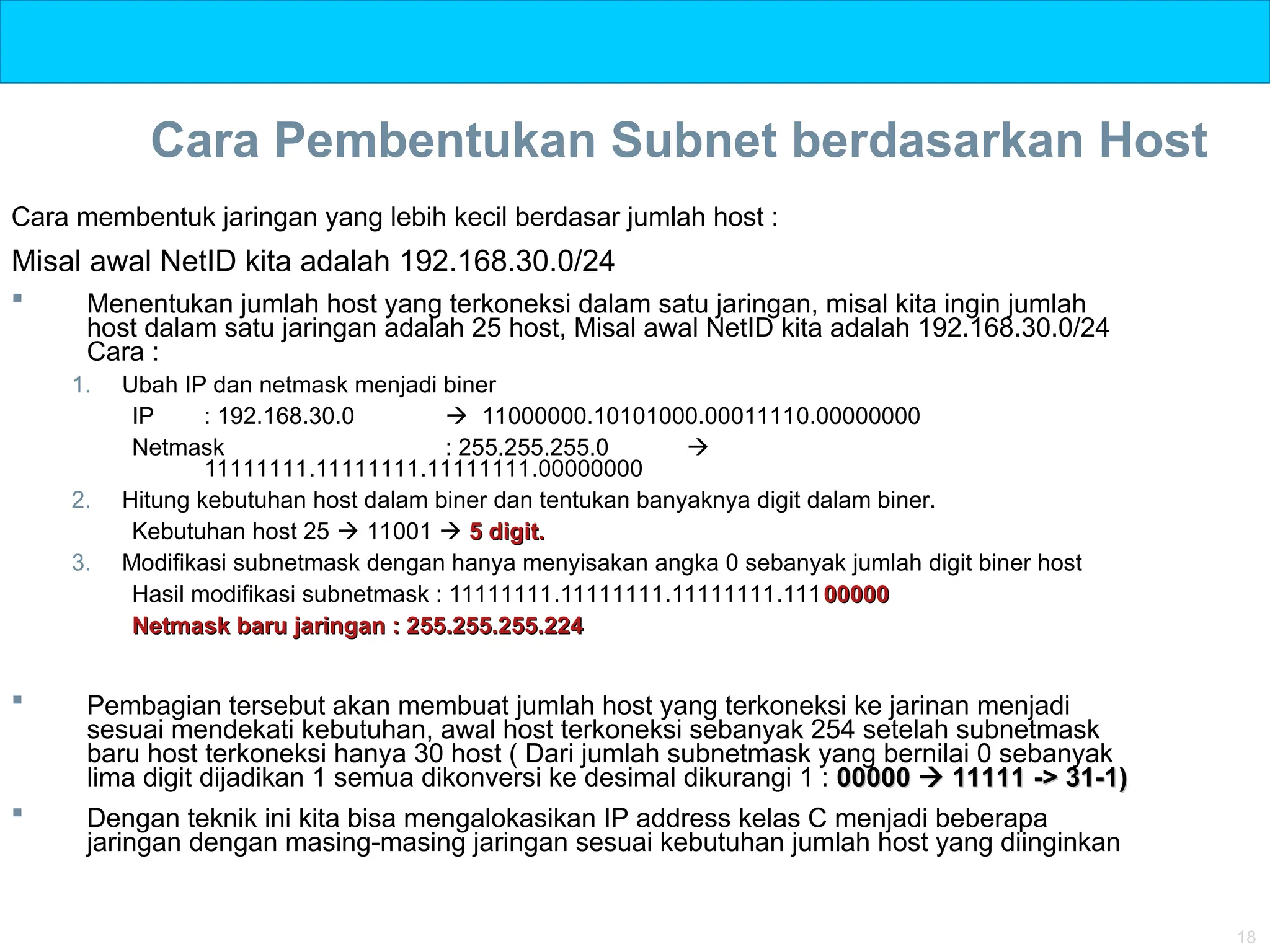 Cara Pembentukan Subnet berdasarkan Host

Cara membentuk jaringan yang lebih kecil berdasar jumlah host :

Misal awal NetID kita adalah 192.168.30.0/24

▪ Menentukan jumlah host yang terkoneksi dalam satu jaringan, misal kita ingin jumlah host dalam satu jaringan adalah 25 host, Misal awal NetID kita adalah 192.168.30.0/24 Cara :

1. Ubah IP dan netmask menjadi biner
IP : 192.168.30.0 → 11000000.10101000.00011110.00000000
Netmask : 255.255.255.0 → 11111111.11111111.11111111.00000000

2. Hitung kebutuhan host dalam biner dan tentukan banyaknya digit dalam biner.
Kebutuhan host 25 → 11001 → 5 digit.

3. Modifikasi subnetmask dengan hanya menyisakan angka 0 sebanyak jumlah digit biner host
Hasil modifikasi subnetmask : 11111111.11111111.11111111.11100000
Netmask baru jaringan : 255.255.255.224

▪ Pembagian tersebut akan membuat jumlah host yang terkoneksi ke jarinan menjadi sesuai mendekati kebutuhan, awal host terkoneksi sebanyak 254 setelah subnetmask baru host terkoneksi hanya 30 host ( Dari jumlah subnetmask yang bernilai 0 sebanyak lima digit dijadikan 1 semua dikonversi ke desimal dikurangi 1 : 00000 → 11111 -> 31-1)

▪ Dengan teknik ini kita bisa mengalokasikan IP address kelas C menjadi beberapa jaringan dengan masing-masing jaringan sesuai kebutuhan jumlah host yang diinginkan

18